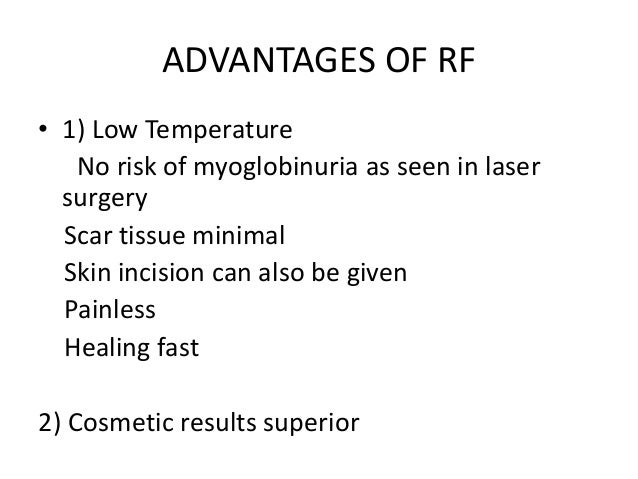 ADVANTAGES OF RF

• 1) Low Temperature
No risk of myoglobinuria as seen in laser surgery
Scar tissue minimal
Skin incision can also be given
Painless
Healing fast

2) Cosmetic results superior